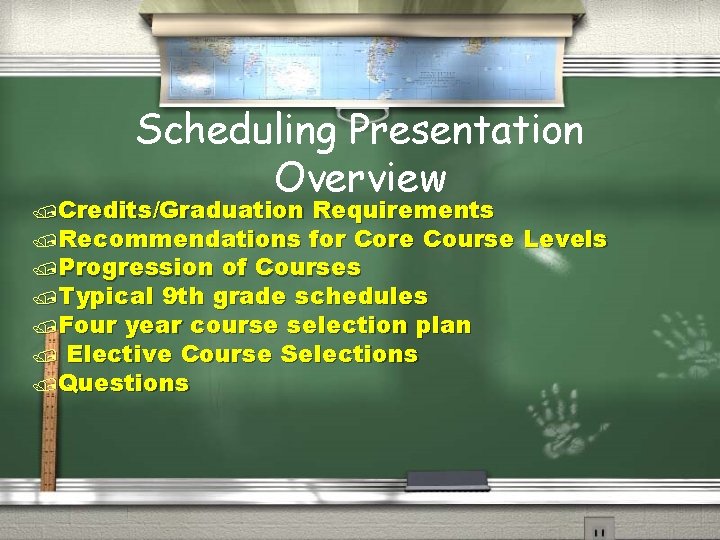 Scheduling Presentation Overview

Credits/Graduation Requirements
Recommendations for Core Course Levels
Progression of Courses
Typical 9th grade schedules
Four year course selection plan
Elective Course Selections
Questions